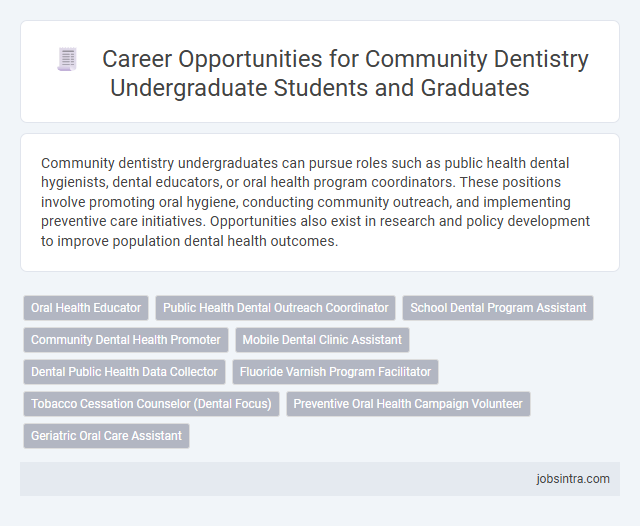 Career Opportunities for Community Dentistry Undergraduate Students and Graduates

Community dentistry undergraduates can pursue roles such as public health dental hygienists, dental educators, or oral health program coordinators. These positions involve promoting oral hygiene, conducting community outreach, and implementing preventive care initiatives. Opportunities also exist in research and policy development to improve population dental health outcomes.

Oral Health Educator
Public Health Dental Outreach Coordinator
School Dental Program Assistant
Community Dental Health Promoter
Mobile Dental Clinic Assistant
Dental Public Health Data Collector
Fluoride Varnish Program Facilitator
Tobacco Cessation Counselor (Dental Focus)
Preventive Oral Health Campaign Volunteer
Geriatric Oral Care Assistant

jobsintra.com